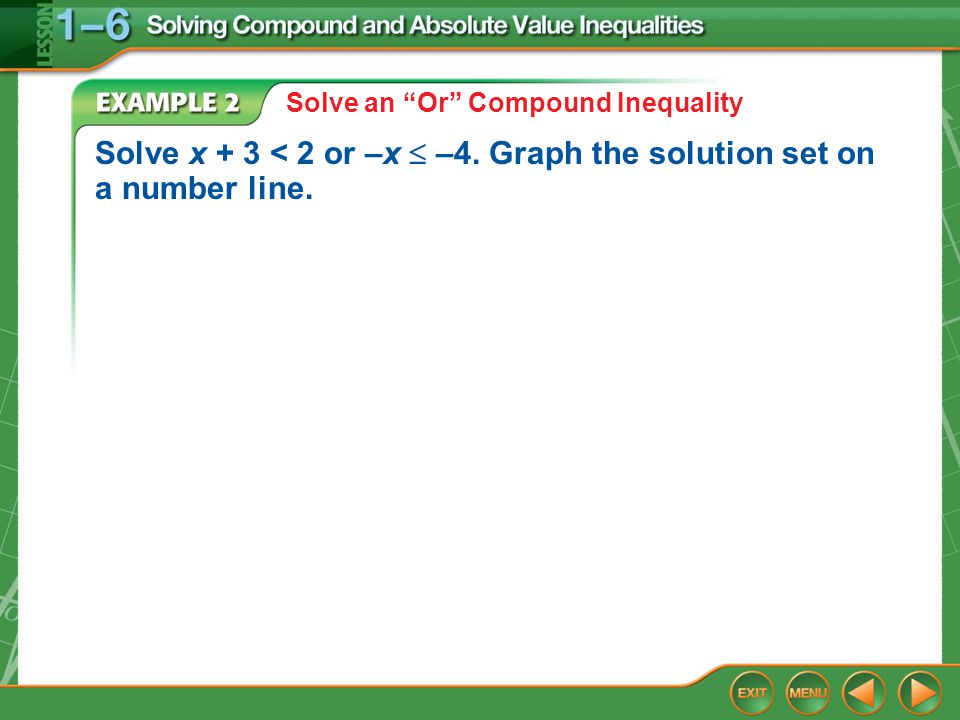 LESSON 1–6 Solving Compound and Absolute Value Inequalities

EXAMPLE 2 Solve an “Or” Compound Inequality

Solve $x + 3 < 2$ or $-x \leq -4$. Graph the solution set on a number line.

EXIT MENU